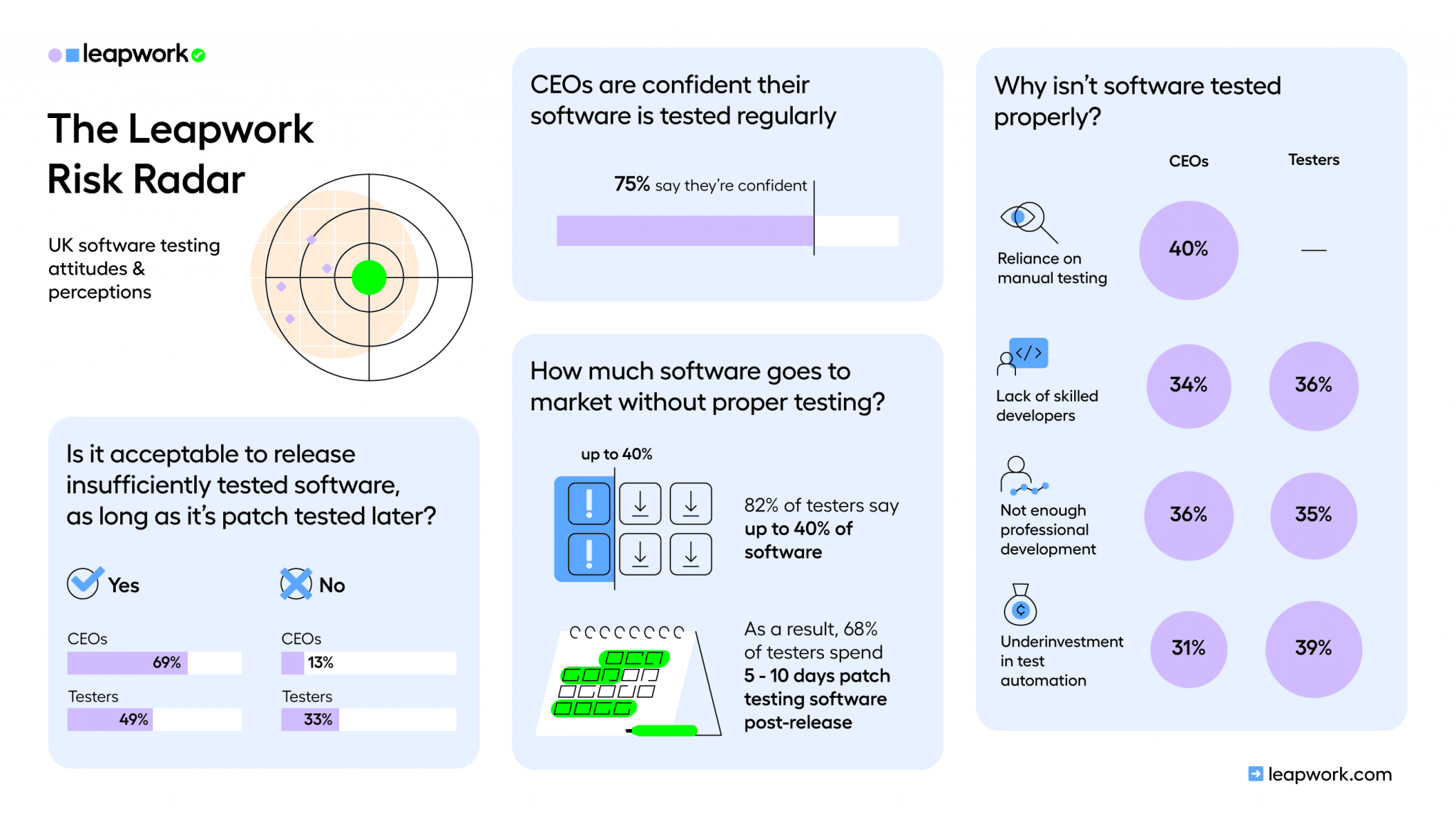 leapwork

The Leapwork Risk Radar

UK software testing attitudes & perceptions

Is it acceptable to release insufficiently tested software, as long as it's patch tested later?

Yes

CEOs
69%

Testers
49%

No

CEOs
13%

Testers
33%

CEOs are confident their software is tested regularly

75% say they're confident

How much software goes to market without proper testing?

up to 40%

82% of testers say up to 40% of software

As a result, 68% of testers spend 5 - 10 days patch testing software post-release

Why isn't software tested properly?

| | CEOs | Testers |
|---|---|---|
| Reliance on manual testing | 40% | — |
| Lack of skilled developers | 34% | 36% |
| Not enough professional development | 36% | 35% |
| Underinvestment in test automation | 31% | 39% |

leapwork.com